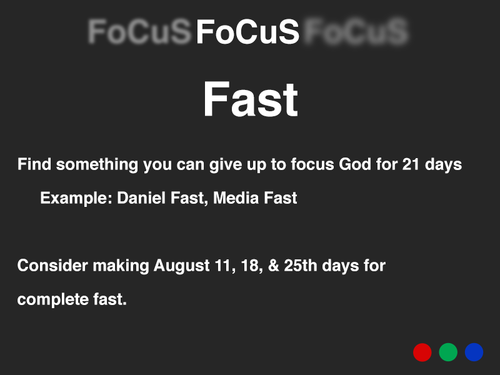 FoCuS FoCuS FoCuS

Fast

Find something you can give up to focus God for 21 days

Example: Daniel Fast, Media Fast

Consider making August 11, 18, & 25th days for complete fast.